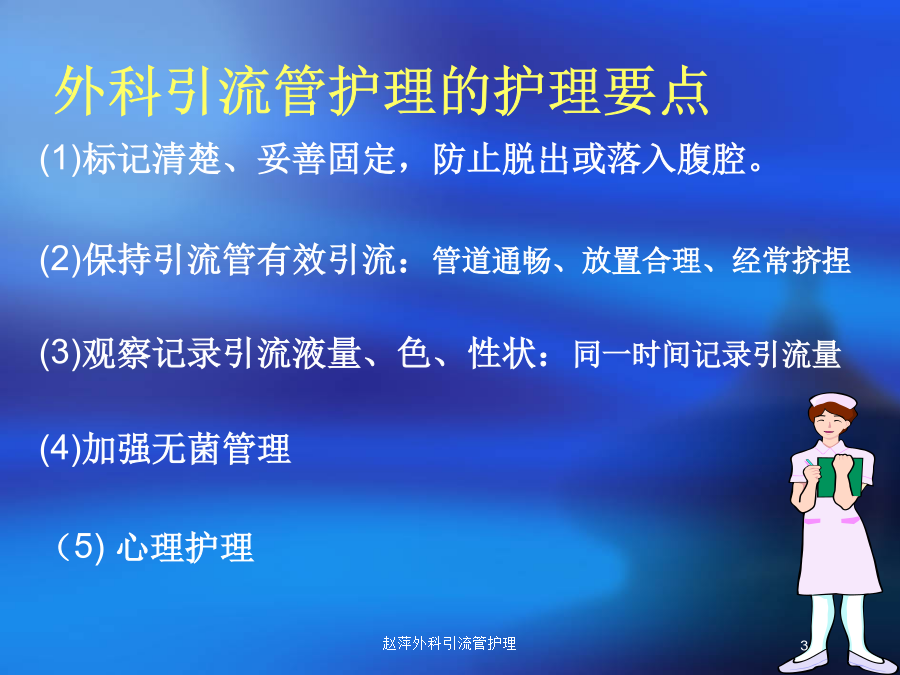 外科引流管护理的护理要点

(1)标记清楚、妥善固定，防止脱出或落入腹腔。

(2)保持引流管有效引流：管道通畅、放置合理、经常挤捏

(3)观察记录引流液量、色、性状：同一时间记录引流量

(4)加强无菌管理

（5) 心理护理

赵萍外科引流管护理

3